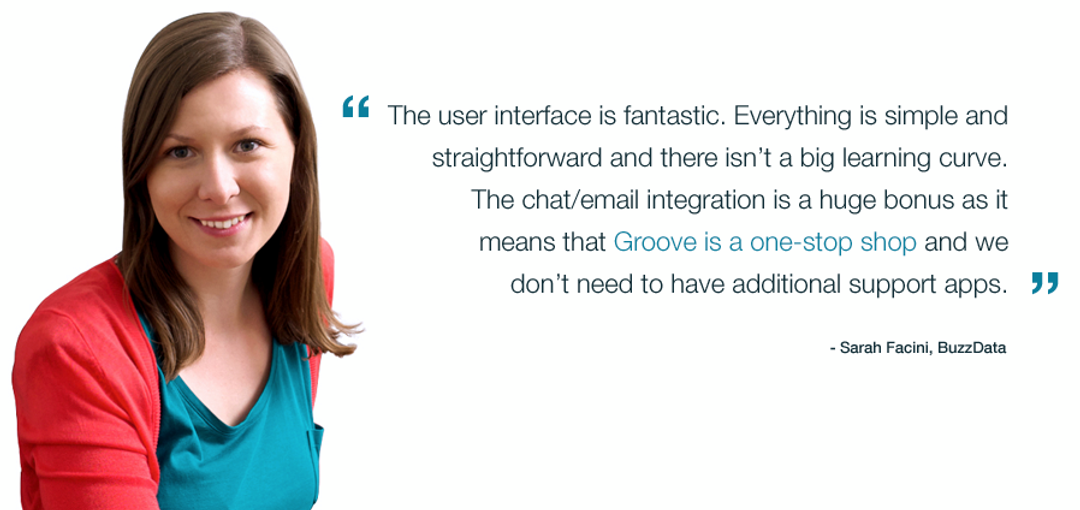 “ The user interface is fantastic. Everything is simple and straightforward and there isn’t a big learning curve. The chat/email integration is a huge bonus as it means that Groove is a one-stop shop and we don’t need to have additional support apps. ”

- Sarah Facini, BuzzData